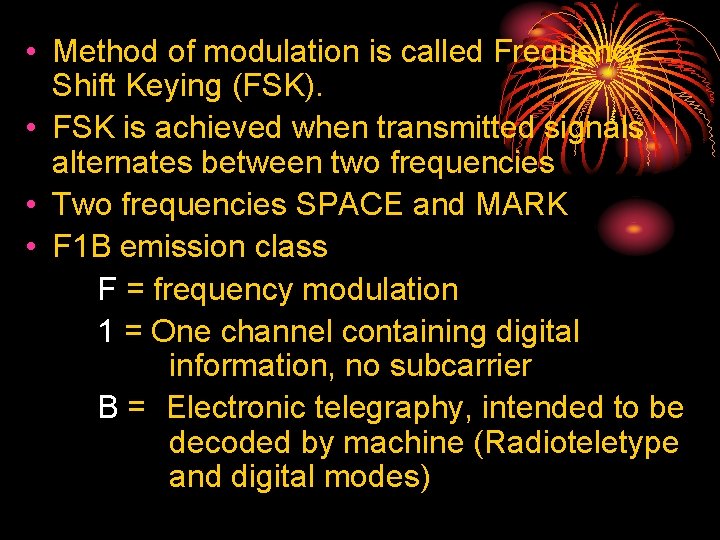 • Method of modulation is called Frequency Shift Keying (FSK).
• FSK is achieved when transmitted signals alternates between two frequencies
• Two frequencies SPACE and MARK
• F1B emission class

F = frequency modulation

1 = One channel containing digital information, no subcarrier

B = Electronic telegraphy, intended to be decoded by machine (Radioteletype and digital modes)